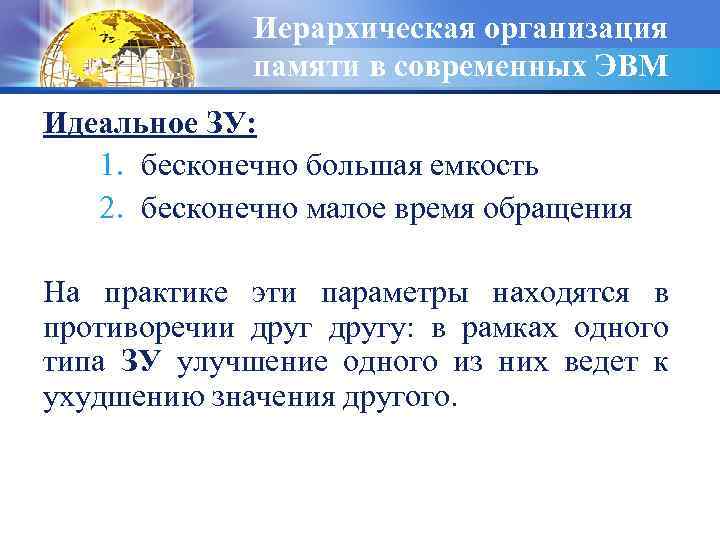 Иерархическая организация памяти в современных ЭВМ

Идеальное ЗУ:

1. бесконечно большая емкость
2. бесконечно малое время обращения

На практике эти параметры находятся в противоречии друг другу: в рамках одного типа ЗУ улучшение одного из них ведет к ухудшению значения другого.